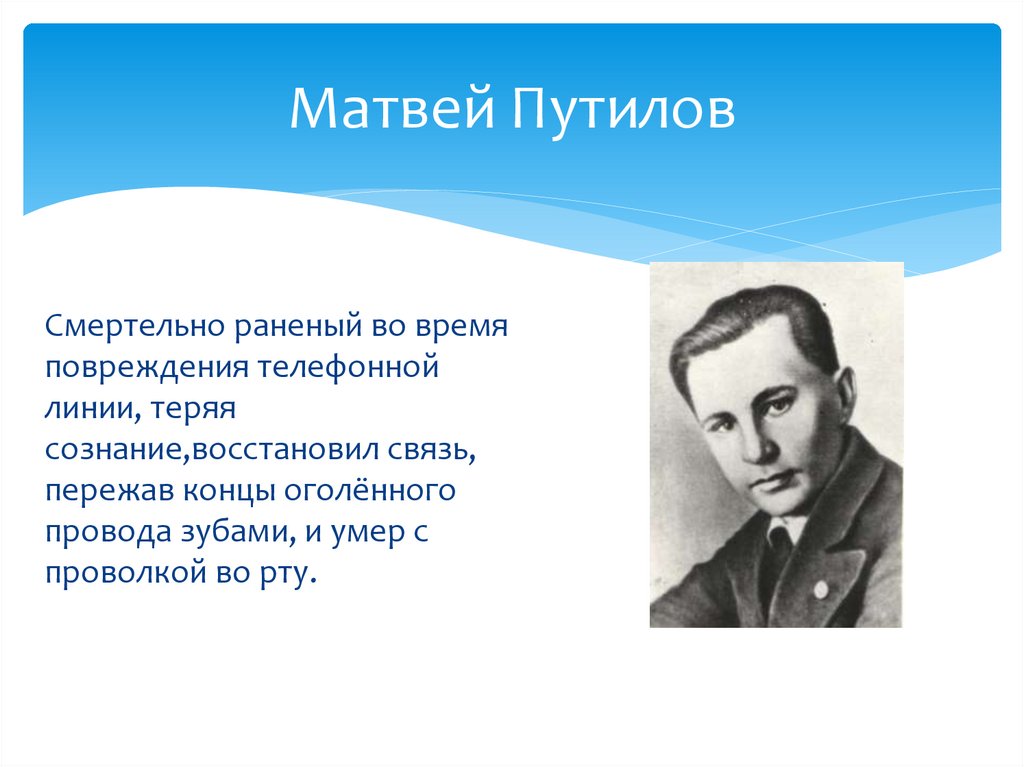 Матвей Путилов

Смертельно раненый во время повреждения телефонной линии, теряя сознание,восстановил связь, пережав концы оголённого провода зубами, и умер с проволкой во рту.